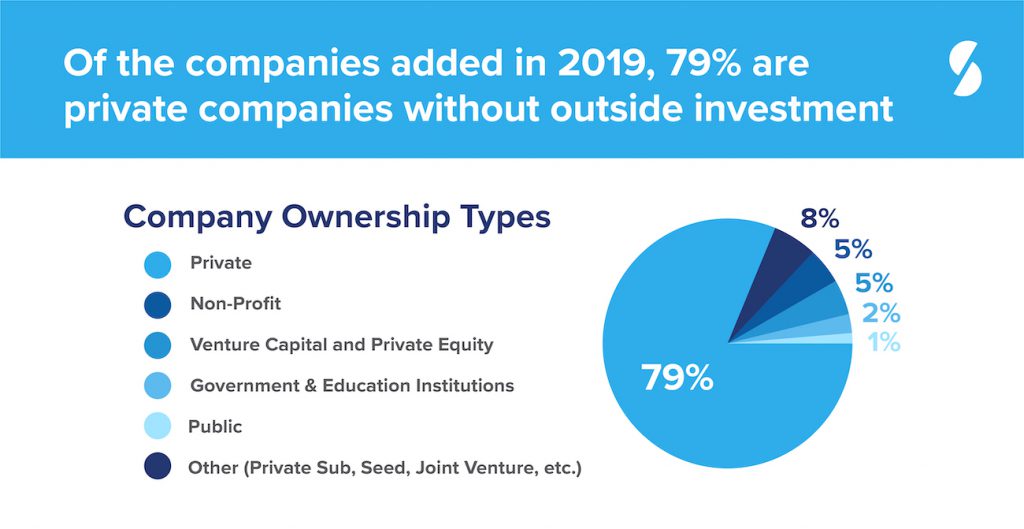 Of the companies added in 2019, 79% are private companies without outside investment

Company Ownership Types

Private

Non-Profit

Venture Capital and Private Equity

Government & Education Institutions

Public

Other (Private Sub, Seed, Joint Venture, etc.)

8%

5%

5%

2%

1%

79%